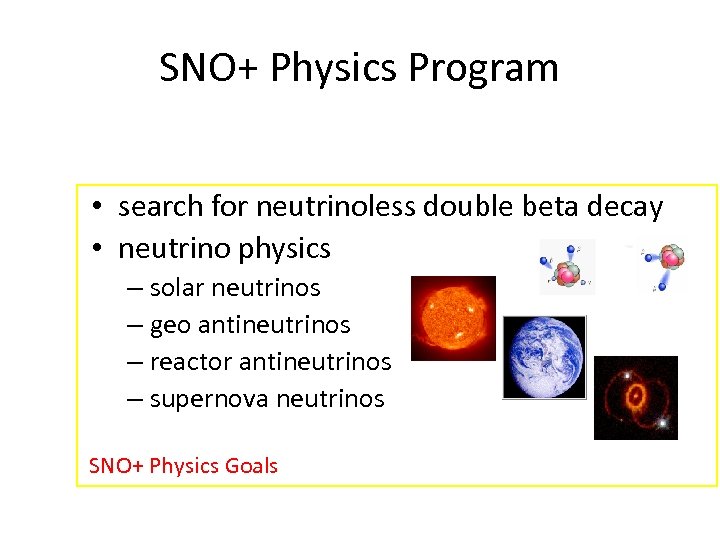 SNO+ Physics Program

• search for neutrinoless double beta decay
• neutrino physics
– solar neutrinos
– geo antineutrinos
– reactor antineutrinos
– supernova neutrinos

SNO+ Physics Goals